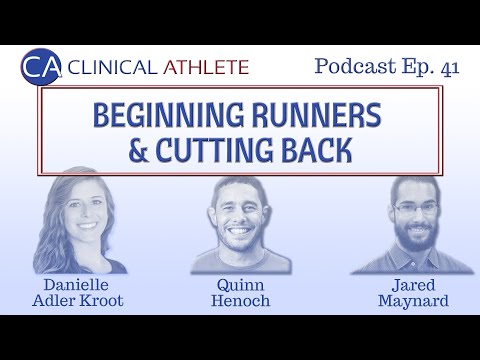 CA CLINICAL ATHLETE

Podcast Ep. 41

BEGINNING RUNNERS & CUTTING BACK

Danielle Adler Kroot

Quinn Henoch

Jared Maynard